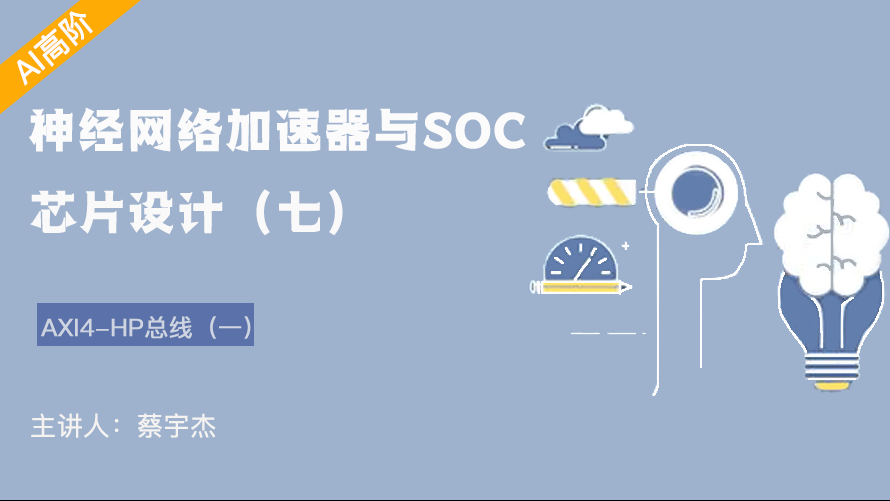 AI高阶

神经网络加速器与SOC芯片设计（七）

AXI4-HP总线（一）

主讲人：蔡宇杰